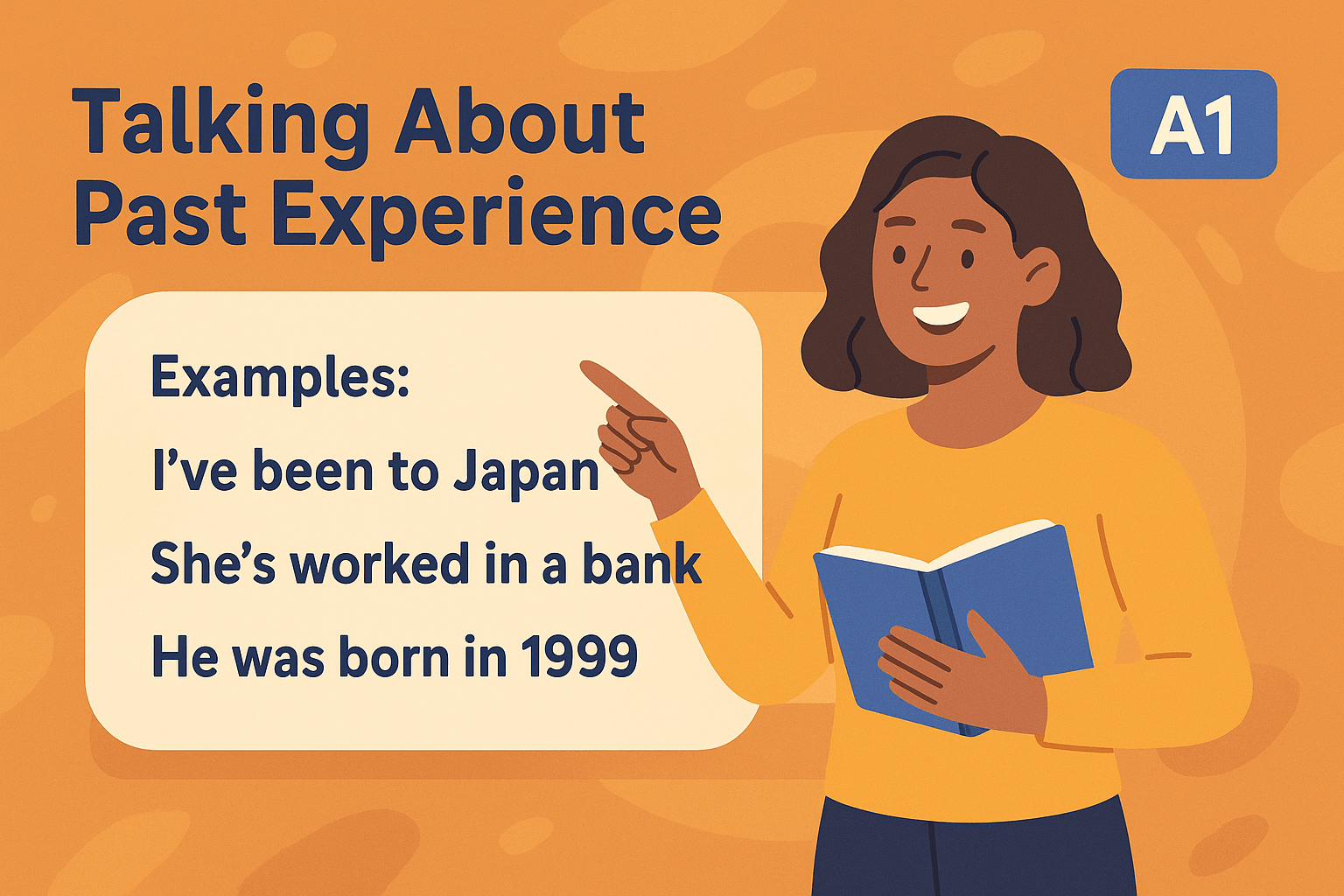 Talking About Past Experience

A1

Examples:

I’ve been to Japan

She’s worked in a bank

He was born in 1999